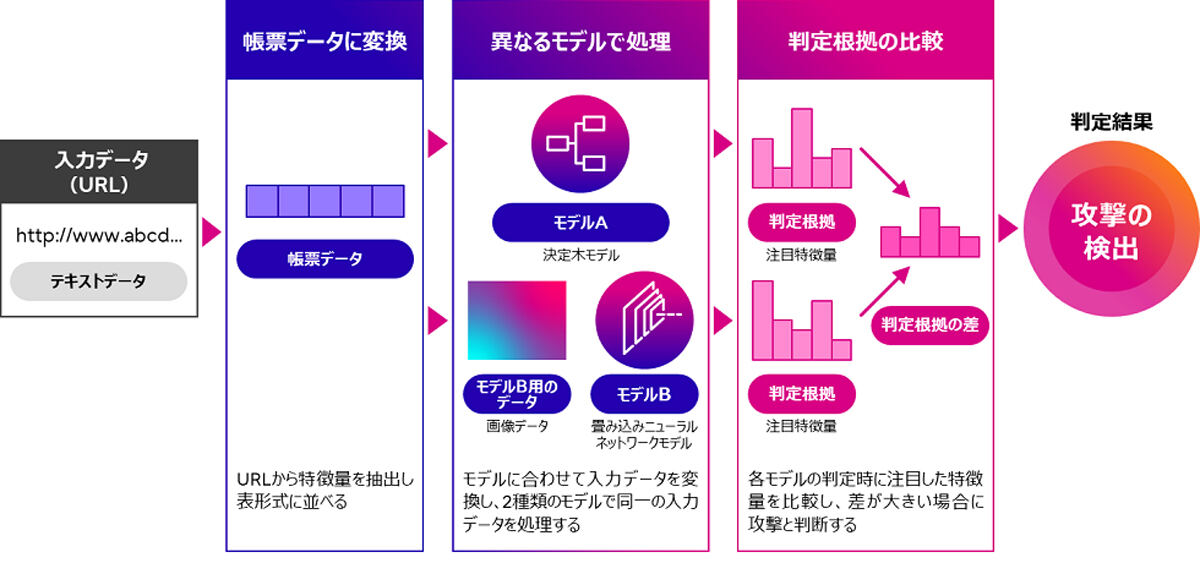 入力データ
(URL)

http://www.abcd...

テキストデータ

帳票データに変換

帳票データ

URLから特徴量を抽出し表形式に並べる

異なるモデルで処理

モデルA
決定木モデル

モデルB用のデータ
画像データ

モデルB
畳み込みニューラルネットワークモデル

モデルに合わせて入力データを変換し、2種類のモデルで同一の入力データを処理する

判定根拠の比較

判定根拠
注目特徴量

判定根拠
注目特徴量

判定根拠の差

各モデルの判定時に注目した特徴量を比較し、差が大きい場合に攻撃と判断する

判定結果

攻撃の検出